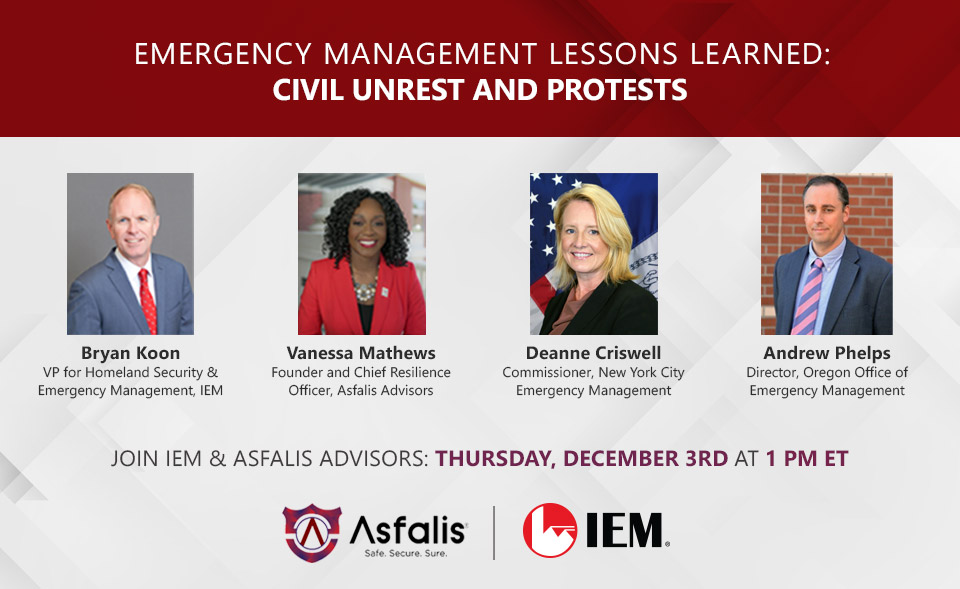 EMERGENCY MANAGEMENT LESSONS LEARNED:
CIVIL UNREST AND PROTESTS

Bryan Koon
VP for Homeland Security & Emergency Management, IEM

Vanessa Mathews
Founder and Chief Resilience Officer, Asfalis Advisors

Deanne Criswell
Commissioner, New York City Emergency Management

Andrew Phelps
Director, Oregon Office of Emergency Management

JOIN IEM & ASFALIS ADVISORS: THURSDAY, DECEMBER 3RD AT 1 PM ET

Asfalis
Safe. Secure. Sure.

IEM